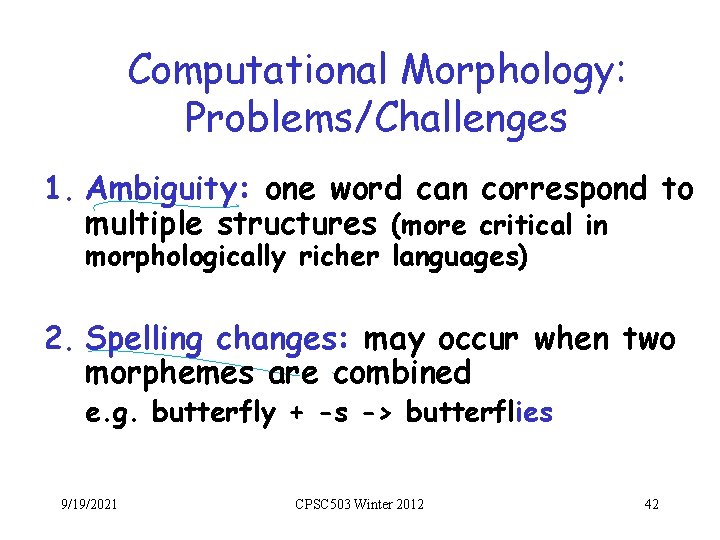 Computational Morphology: Problems/Challenges

1. Ambiguity: one word can correspond to multiple structures (more critical in morphologically richer languages)

2. Spelling changes: may occur when two morphemes are combined
e.g. butterfly + -s -> butterflies

9/19/2021

CPSC503 Winter 2012

42